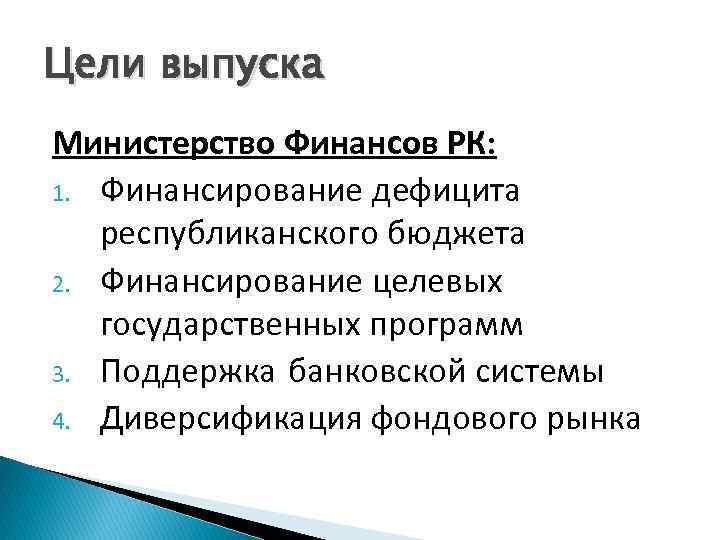 Цели выпуска

Министерство Финансов РК:

1. Финансирование дефицита республиканского бюджета
2. Финансирование целевых государственных программ
3. Поддержка банковской системы
4. Диверсификация фондового рынка